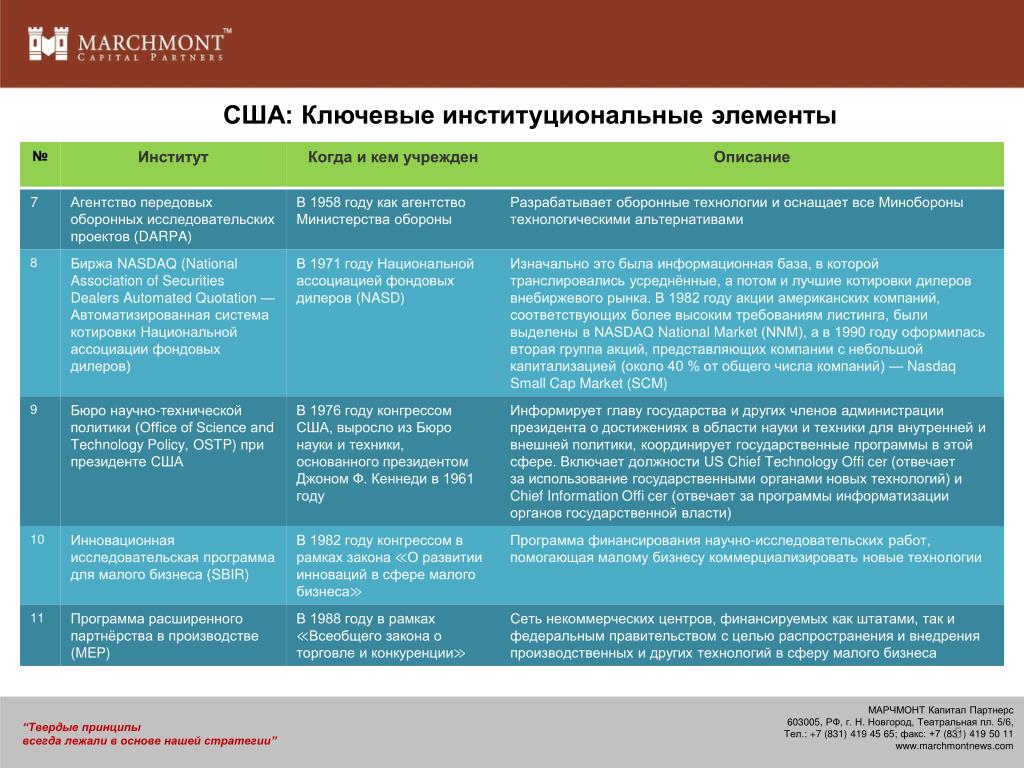 MARCHMONT™
CAPITAL PARTNERS

США: Ключевые институциональные элементы

| № | Институт | Когда и кем учрежден | Описание |
|---|---|---|---|
| 7 | Агентство передовых оборонных исследовательских проектов (DARPA) | В 1958 году как агентство Министерства обороны | Разрабатывает оборонные технологии и оснащает все Минобороны технологическими альтернативами |
| 8 | Биржа NASDAQ (National Association of Securities Dealers Automated Quotation — Автоматизированная система котировки Национальной ассоциации фондовых дилеров) | В 1971 году Национальной ассоциацией фондовых дилеров (NASD) | Изначально это была информационная база, в которой транслировались усреднённые, а потом и лучшие котировки дилеров внебиржевого рынка. В 1982 году акции американских компаний, соответствующих более высоким требованиям листинга, были выделены в NASDAQ National Market (NNM), а в 1990 году оформилась вторая группа акций, представляющих компании с небольшой капитализацией (около 40 % от общего числа компаний) — Nasdaq Small Cap Market (SCM) |
| 9 | Бюро научно-технической политики (Office of Science and Technology Policy, OSTP) при президенте США | В 1976 году конгрессом США, выросло из Бюро науки и техники, основанного президентом Джоном Ф. Кеннеди в 1961 году | Информирует главу государства и других членов администрации президента о достижениях в области науки и техники для внутренней и внешней политики, координирует государственные программы в этой сфере. Включает должности US Chief Technology Offi cer (отвечает за использование государственными органами новых технологий) и Chief Information Offi cer (отвечает за программы информатизации органов государственной власти) |
| 10 | Инновационная исследовательская программа для малого бизнеса (SBIR) | В 1982 году конгрессом в рамках закона ≪О развитии инноваций в сфере малого бизнеса≫ | Программа финансирования научно-исследовательских работ, помогающая малому бизнесу коммерциализировать новые технологии |
| 11 | Программа расширенного партнёрства в производстве (MEP) | В 1988 году в рамках ≪Всеобщего закона о торговле и конкуренции≫ | Сеть некоммерческих центров, финансируемых как штатами, так и федеральным правительством с целью распространения и внедрения производственных и других технологий в сферу малого бизнеса |

"Твердые принципы
всегда лежали в основе нашей стратегии"

МАРЧМОНТ Капитал Партнерс
603005, РФ, г. Н. Новгород, Театральная пл. 5/6,
Тел.: +7 (831) 419 45 65; факс: +7 (831) 419 50 11
www.marchmontnews.com